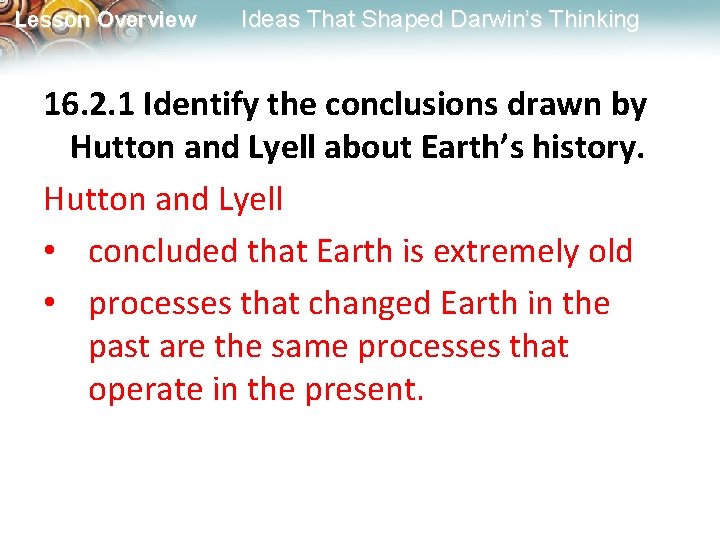 Lesson Overview Ideas That Shaped Darwin's Thinking

16.2.1 Identify the conclusions drawn by Hutton and Lyell about Earth's history.

Hutton and Lyell

• concluded that Earth is extremely old

• processes that changed Earth in the past are the same processes that operate in the present.